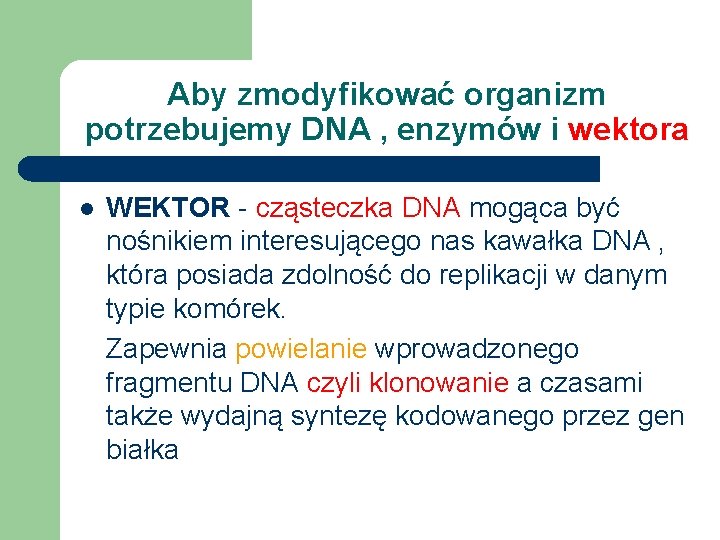 Aby zmodyfikować organizm potrzebujemy DNA , enzymów i wektora

WEKTOR - cząsteczka DNA mogąca być nośnikiem interesującego nas kawałka DNA , która posiada zdolność do replikacji w danym typie komórek.

Zapewnia powielanie wprowadzonego fragmentu DNA czyli klonowanie a czasami także wydajną syntezę kodowanego przez gen białka